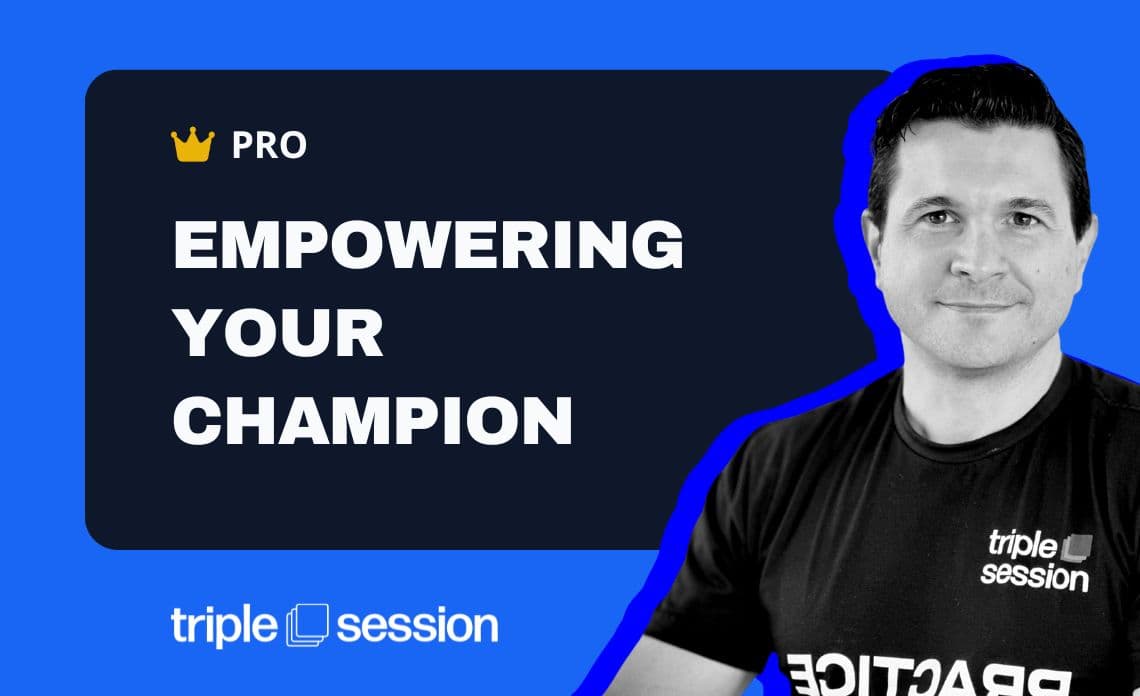 PRO

EMPOWERING YOUR CHAMPION

triple session

triple session

PRACTICE